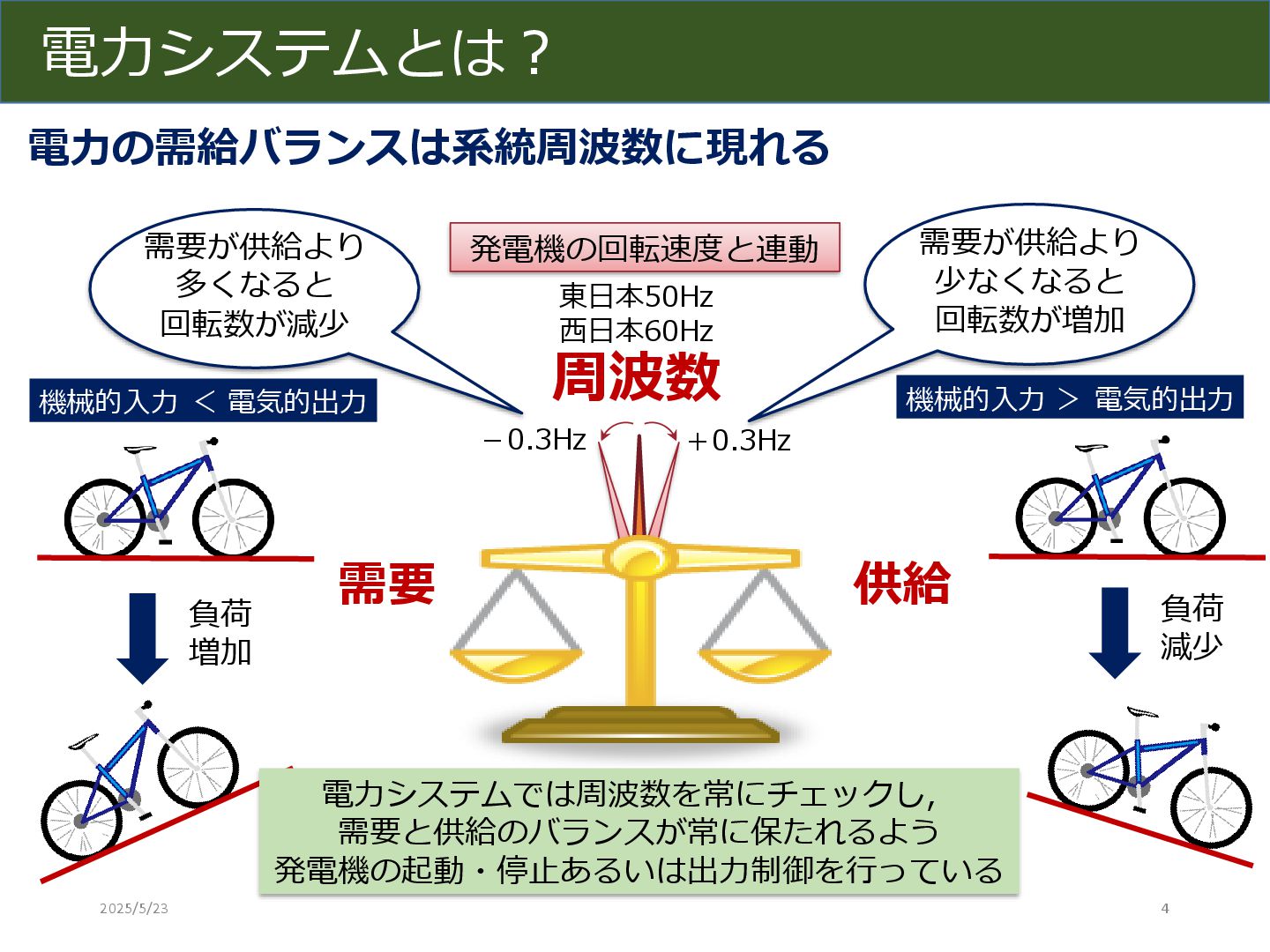 電力システムとは？

電力の需給バランスは系統周波数に現れる

需要が供給より多くなると回転数が減少

発電機の回転速度と連動

東日本50Hz
西日本60Hz

周波数

需要が供給より少なくなると回転数が増加

機械的入力 ＜ 電気的出力

機械的入力 ＞ 電気的出力

－0.3Hz

＋0.3Hz

需要

供給

負荷増加

負荷減少

電力システムでは周波数を常にチェックし，需要と供給のバランスが常に保たれるよう発電機の起動・停止あるいは出力制御を行っている

2025/5/23

4